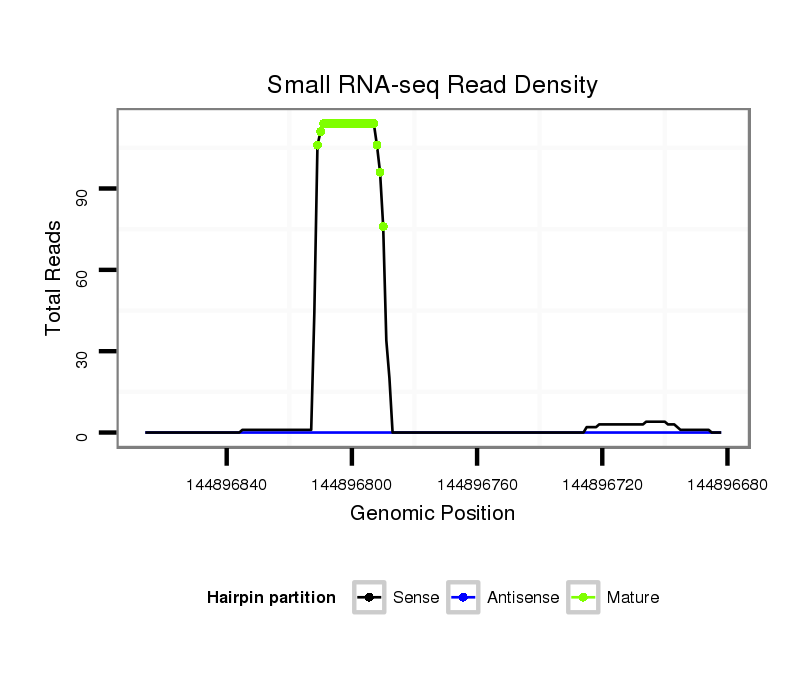 Small RNA-seq Read Density

Total Reads

90
60
30
0

144896840
144896800
144896760
144896720
144896680

Genomic Position

Hairpin partition
Sense
Antisense
Mature